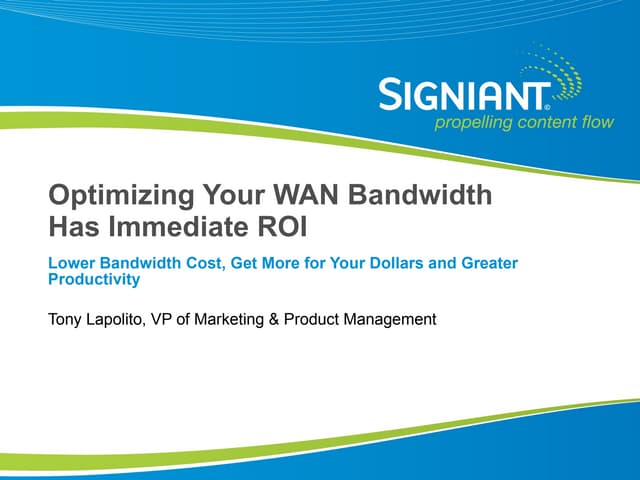 SIGNIANT®
propelling content flow

Optimizing Your WAN Bandwidth Has Immediate ROI

Lower Bandwidth Cost, Get More for Your Dollars and Greater Productivity

Tony Lapolito, VP of Marketing & Product Management